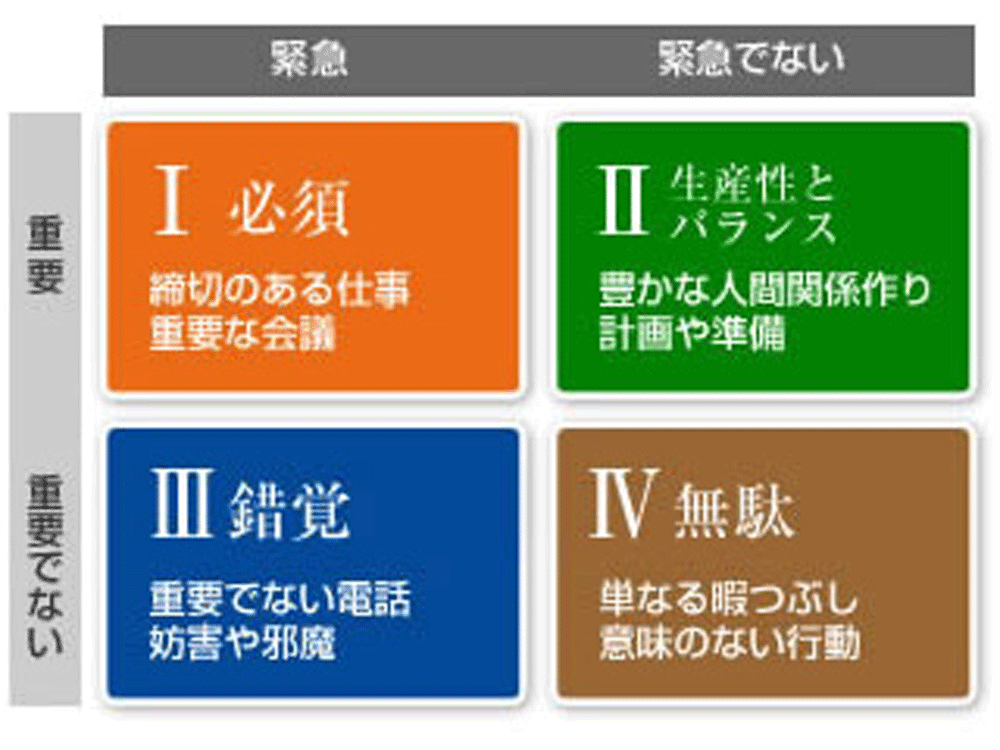 緊急

緊急でない

重要

Ⅰ 必須

締切のある仕事
重要な会議

Ⅱ 生産性とバランス

豊かな人間関係作り
計画や準備

重要でない

Ⅲ 錯覚

重要でない電話
妨害や邪魔

Ⅳ 無駄

単なる暇つぶし
意味のない行動